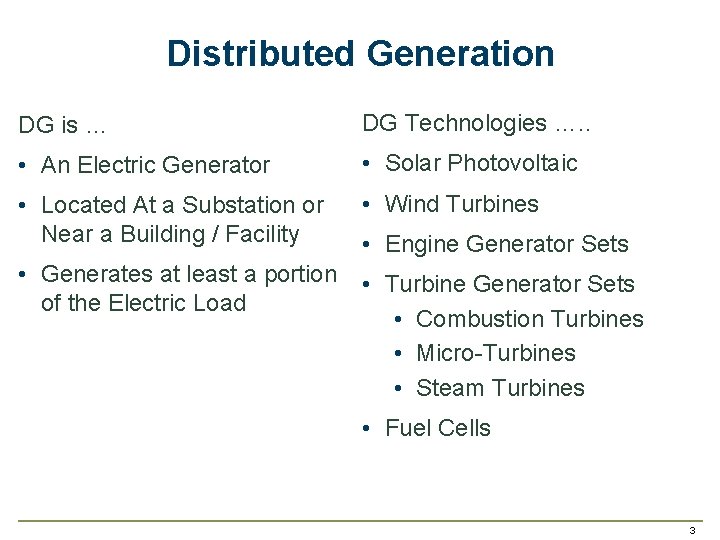 Distributed Generation

DG is …

• An Electric Generator
• Located At a Substation or Near a Building / Facility
• Generates at least a portion of the Electric Load

DG Technologies …..

• Solar Photovoltaic
• Wind Turbines
• Engine Generator Sets
• Turbine Generator Sets
  • Combustion Turbines
  • Micro-Turbines
  • Steam Turbines
• Fuel Cells

3